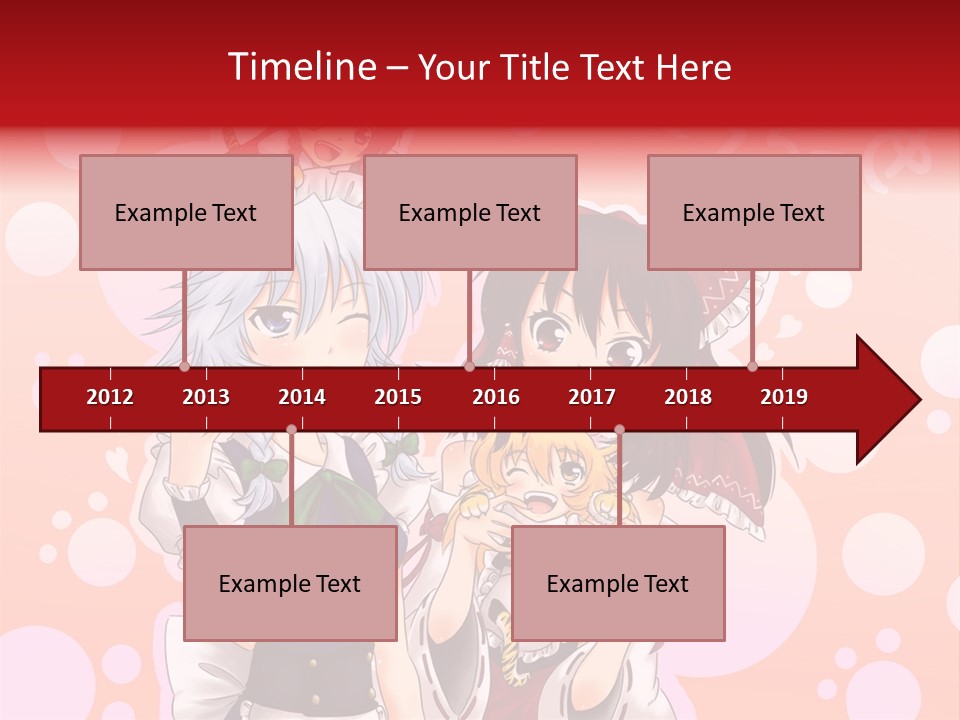 Timeline – Your Title Text Here

Example Text

Example Text

Example Text

2012 2013 2014 2015 2016 2017 2018 2019

Example Text

Example Text